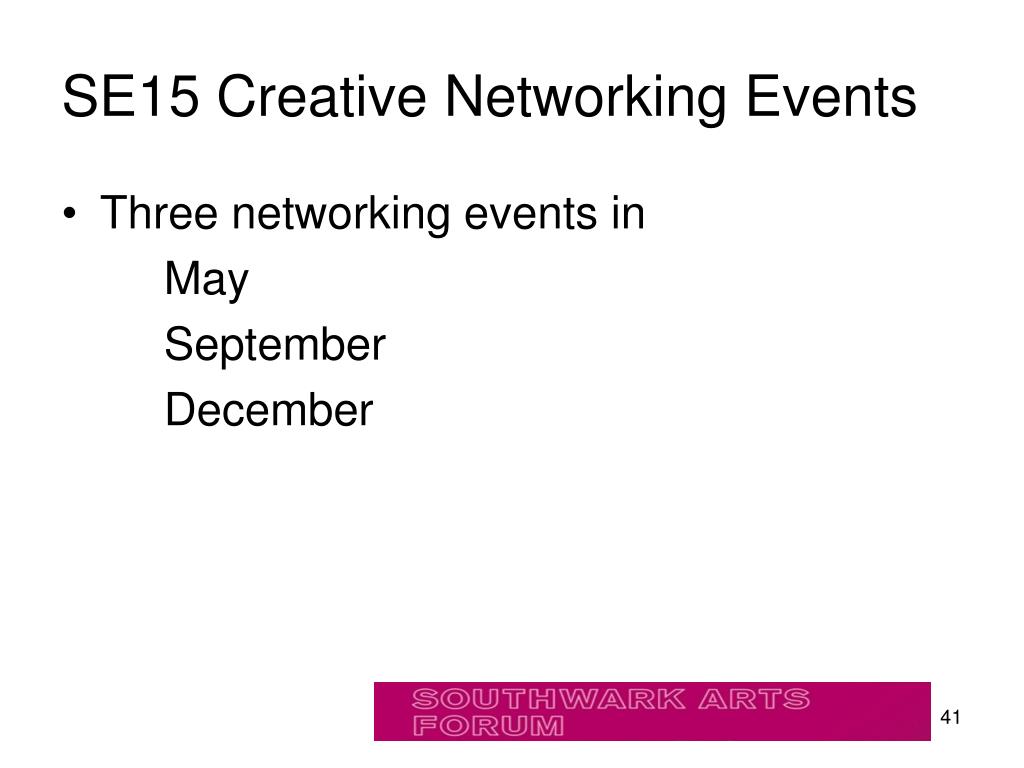 SE15 Creative Networking Events

• Three networking events in

May

September

December

SOUTHWARK ARTS FORUM

41